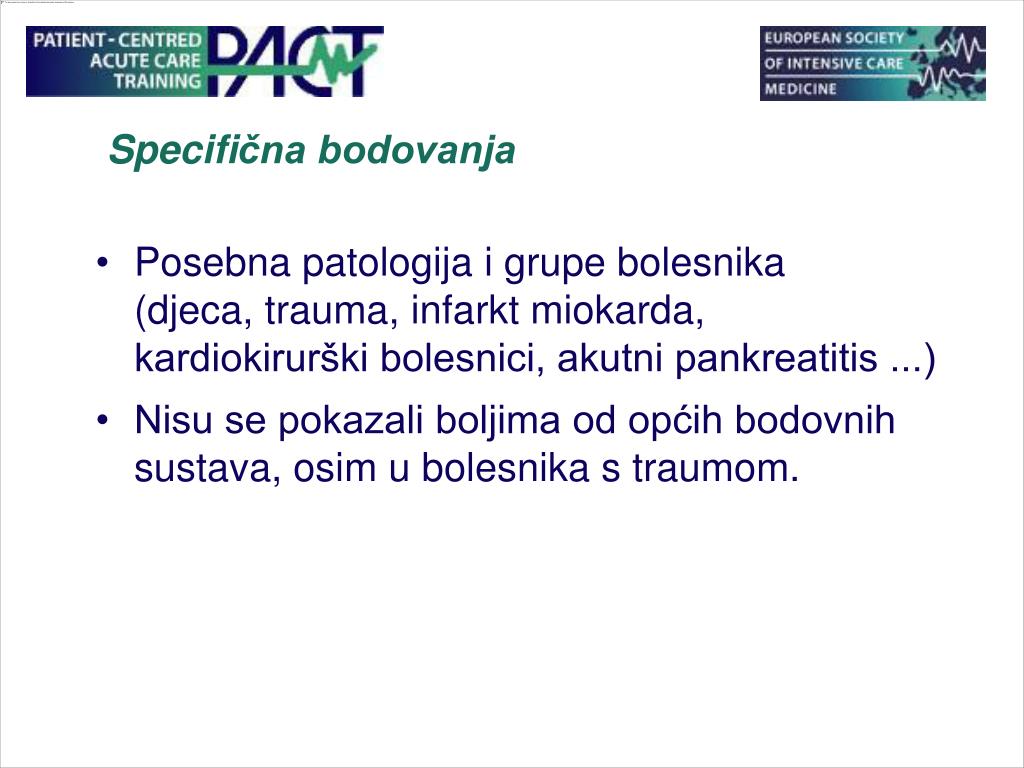 PATIENT - CENTRED ACUTE CARE TRAINING PACT

EUROPEAN SOCIETY OF INTENSIVE CARE MEDICINE

Specifična bodovanja

• Posebna patologija i grupe bolesnika (djeca, trauma, infarkt miokarda, kardiokirurški bolesnici, akutni pankreatitis ...)

• Nisu se pokazali boljima od općih bodovnih sustava, osim u bolesnika s traumom.